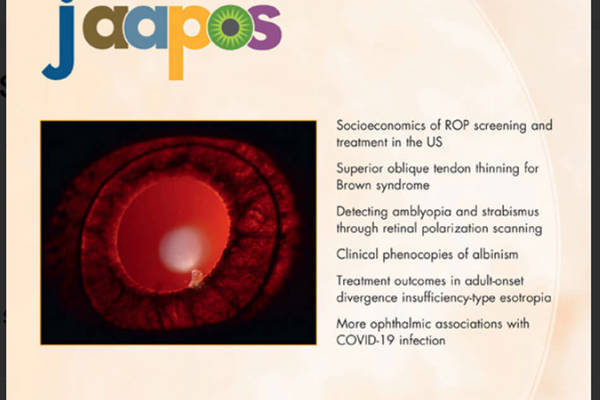 jaapos

Socioeconomics of ROP screening and treatment in the US

Superior oblique tendon thinning for Brown syndrome

Detecting amblyopia and strabismus through retinal polarization scanning

Clinical phenocopies of albinism

Treatment outcomes in adult-onset divergence insufficiency-type esotropia

More ophthalmic associations with COVID-19 infection